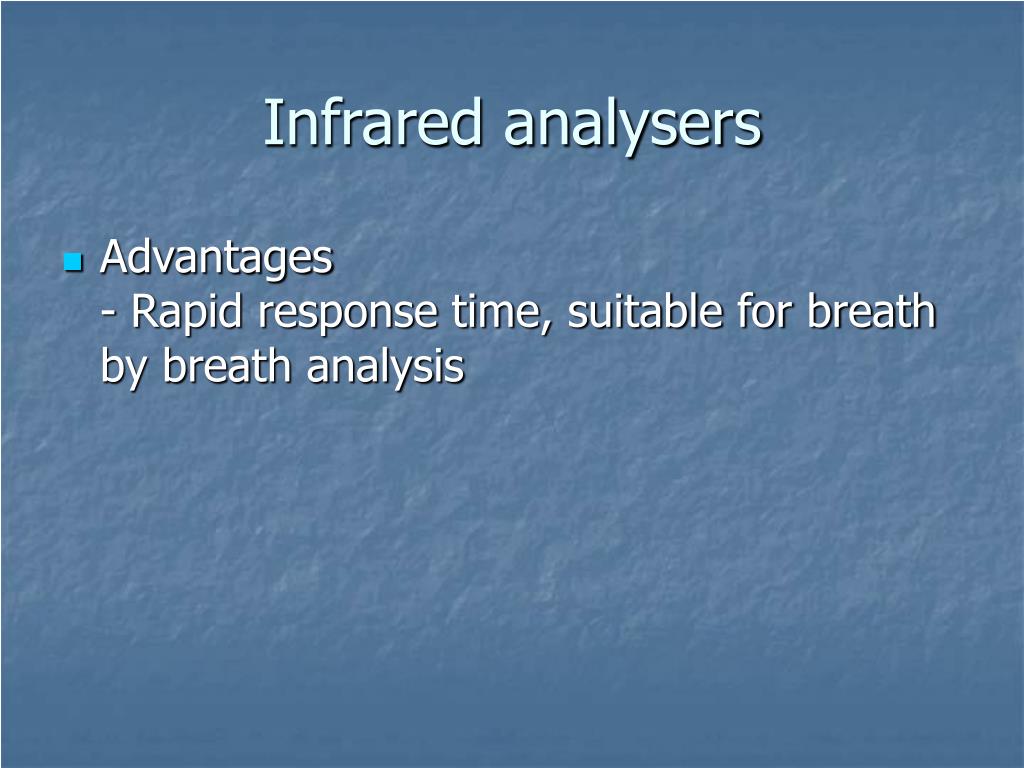 Infrared analysers

Advantages
- Rapid response time, suitable for breath by breath analysis